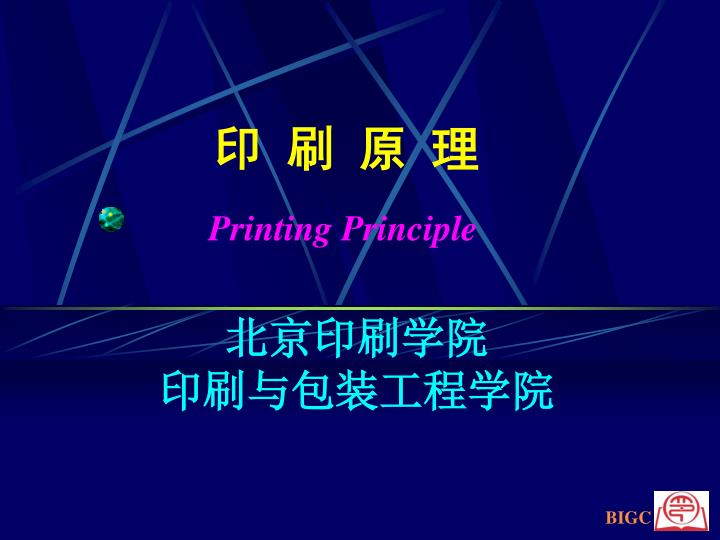 印 刷 原 理

Printing Principle

北京印刷学院
印刷与包装工程学院

BIGC